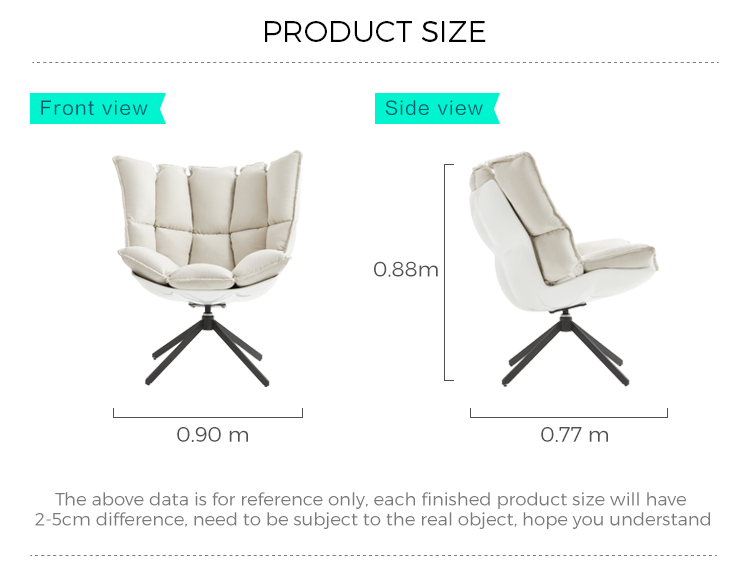 PRODUCT SIZE

Front view

Side view

0.88m

0.90 m

0.77 m

The above data is for reference only, each finished product size will have 2-5cm difference, need to be subject to the real object, hope you understand